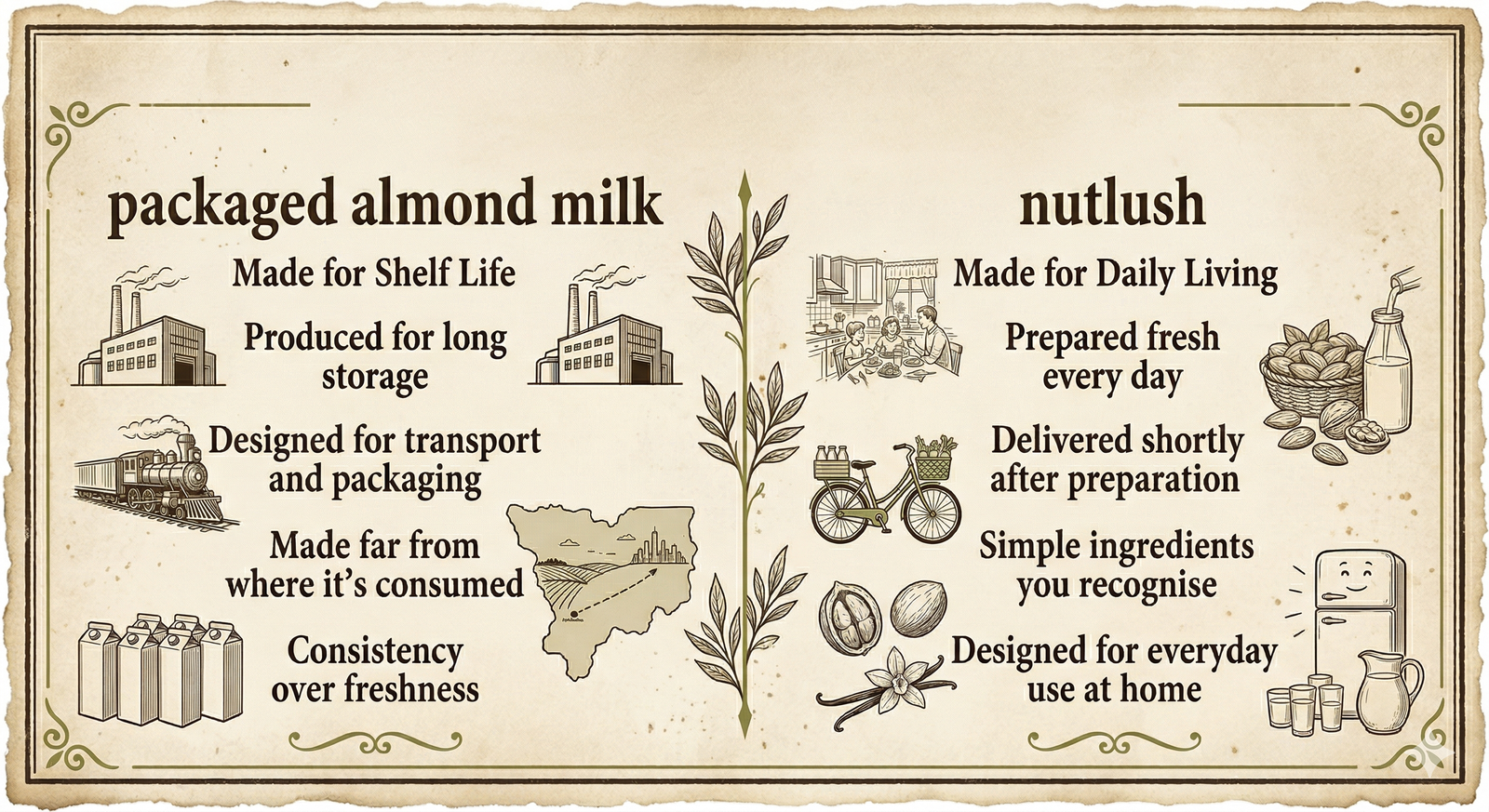 packaged almond milk

Made for Shelf Life

Produced for long storage

Designed for transport and packaging

Made far from where it's consumed

Consistency over freshness

nutlush

Made for Daily Living

Prepared fresh every day

Delivered shortly after preparation

Simple ingredients you recognise

Designed for everyday use at home